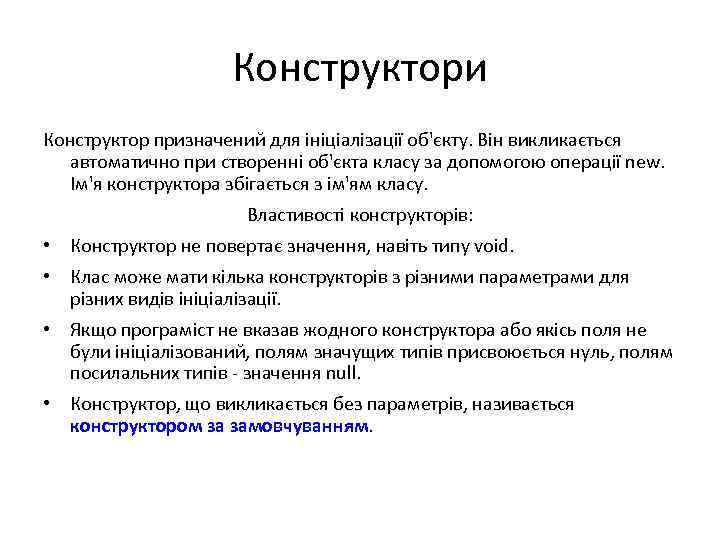 Конструктори

Конструктор призначений для ініціалізації об'єкту. Він викликається автоматично при створенні об'єкта класу за допомогою операції new. Ім'я конструктора збігається з ім'ям класу.

Властивості конструкторів:

• Конструктор не повертає значення, навіть типу void.
• Клас може мати кілька конструкторів з різними параметрами для різних видів ініціалізації.
• Якщо програміст не вказав жодного конструктора або якісь поля не були ініціалізований, полям значущих типів присвоюється нуль, полям посилальних типів - значення null.
• Конструктор, що викликається без параметрів, називається конструктором за замовчуванням.